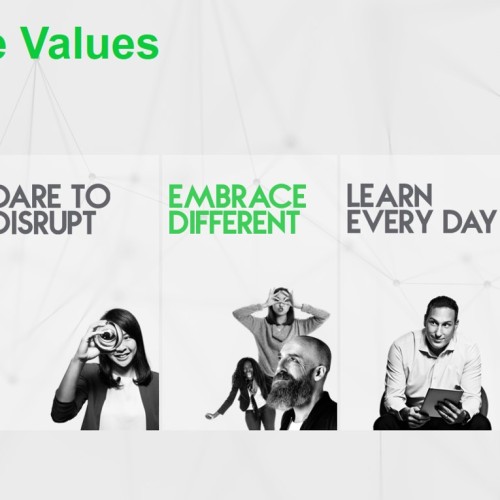 e Values

DARE TO DISRUPT

EMBRACE DIFFERENT

LEARN EVERY DAY